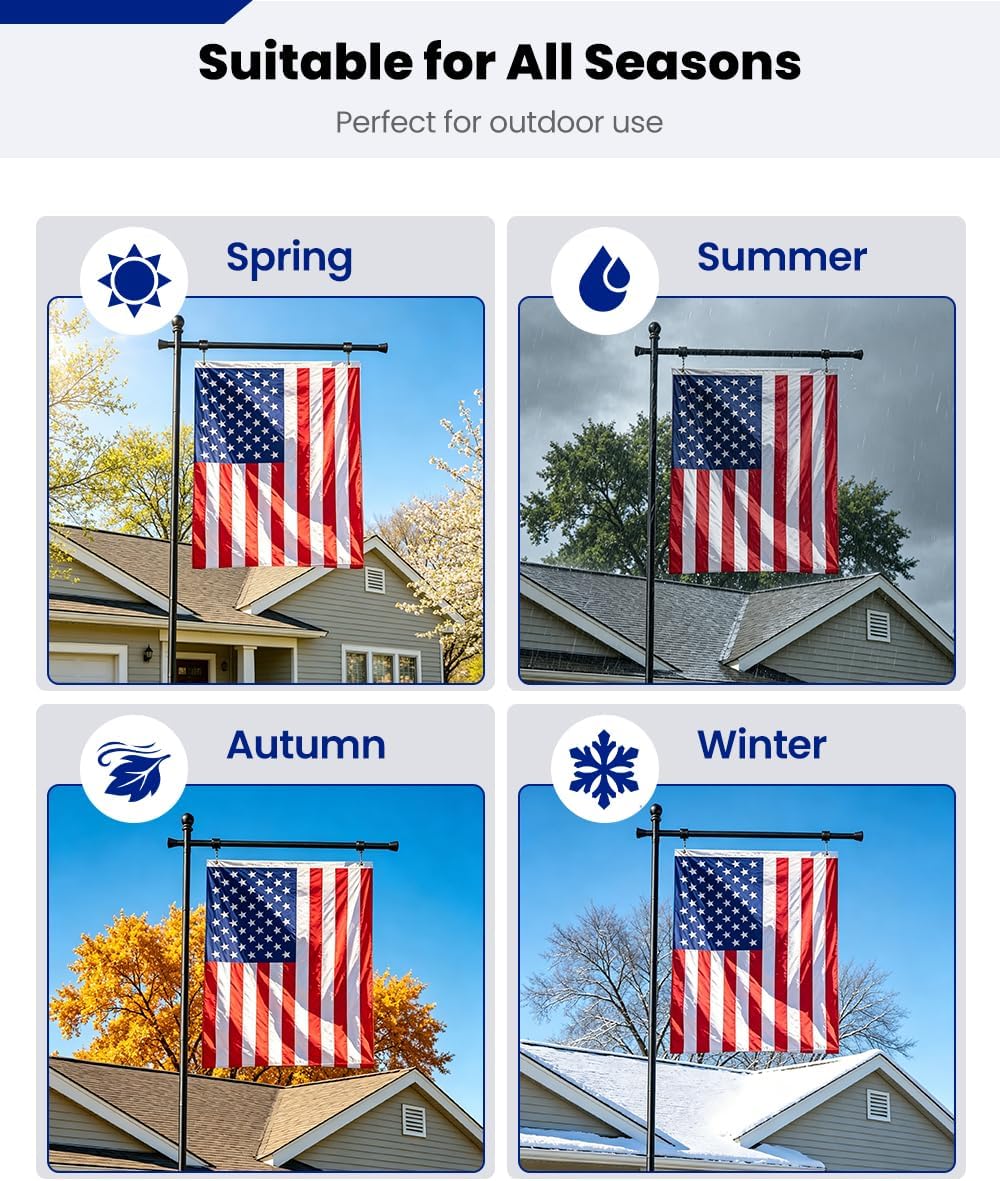 Suitable for All Seasons

Perfect for outdoor use

Spring

Summer

Autumn

Winter